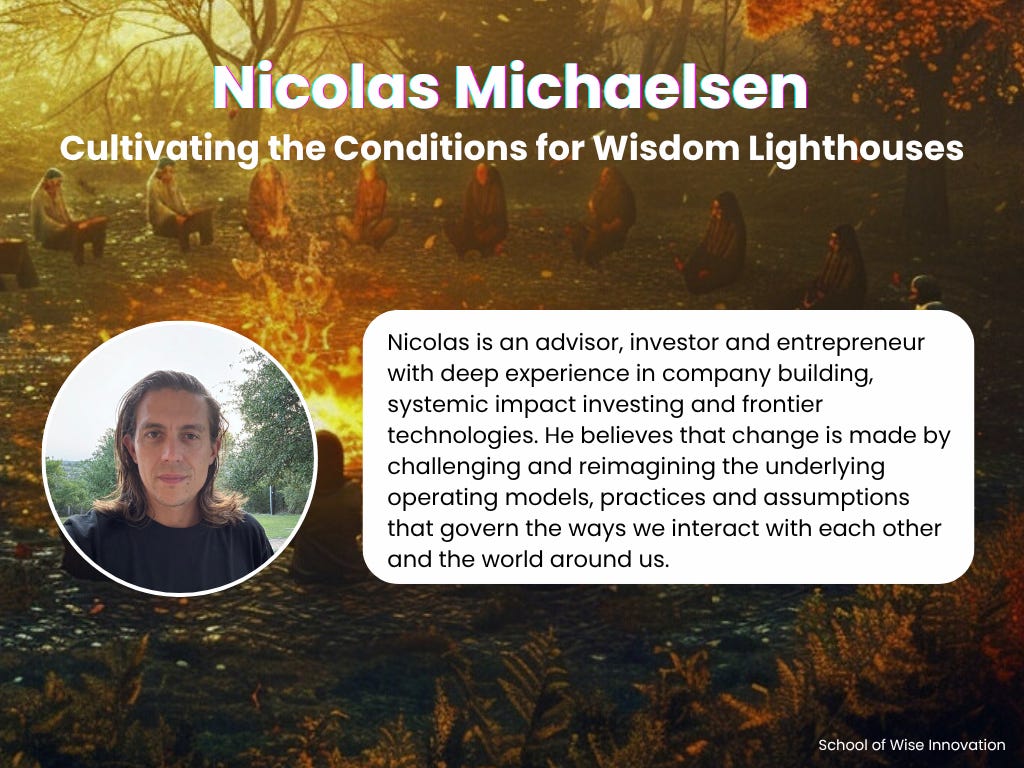 Nicolas Michaelsen
Cultivating the Conditions for Wisdom Lighthouses

Nicolas is an advisor, investor and entrepreneur with deep experience in company building, systemic impact investing and frontier technologies. He believes that change is made by challenging and reimagining the underlying operating models, practices and assumptions that govern the ways we interact with each other and the world around us.

School of Wise Innovation